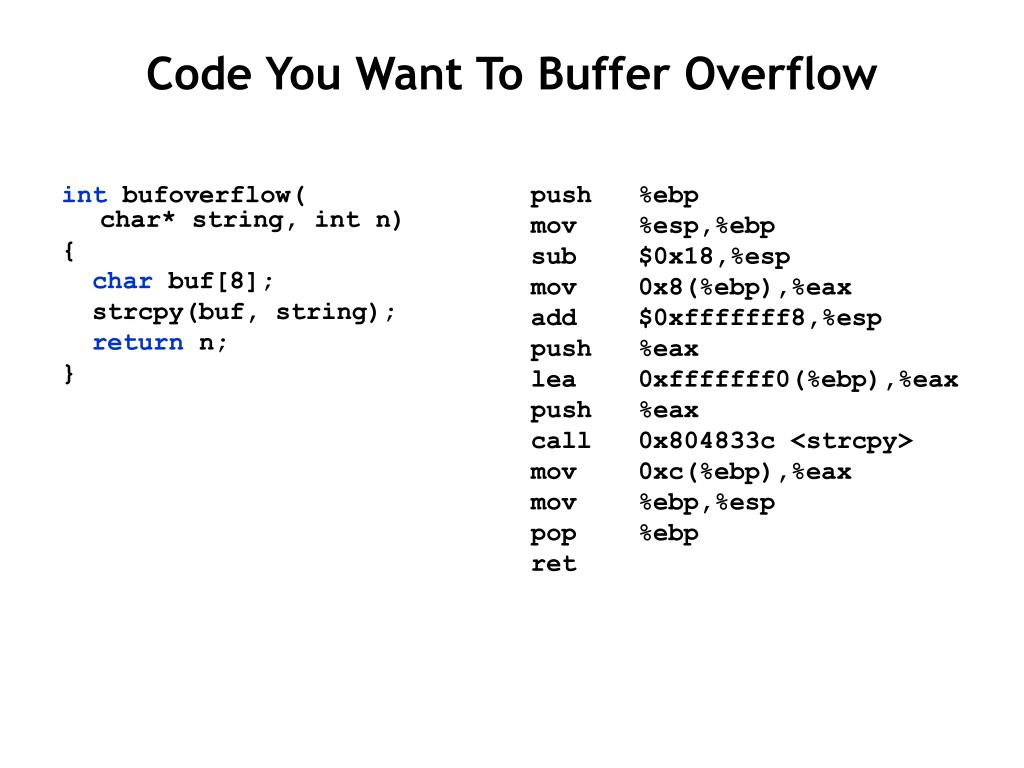 Code You Want To Buffer Overflow

int bufoverflow(
  char* string, int n)
{
  char buf[8];
  strcpy(buf, string);
  return n;
}

push %ebp
mov %esp,%ebp
sub $0x18,%esp
mov 0x8(%ebp),%eax
add $0xfffffff8,%esp
push %eax
lea 0xfffffff0(%ebp),%eax
push %eax
call 0x804833c <strcpy>
mov 0xc(%ebp),%eax
mov %ebp,%esp
pop %ebp
ret